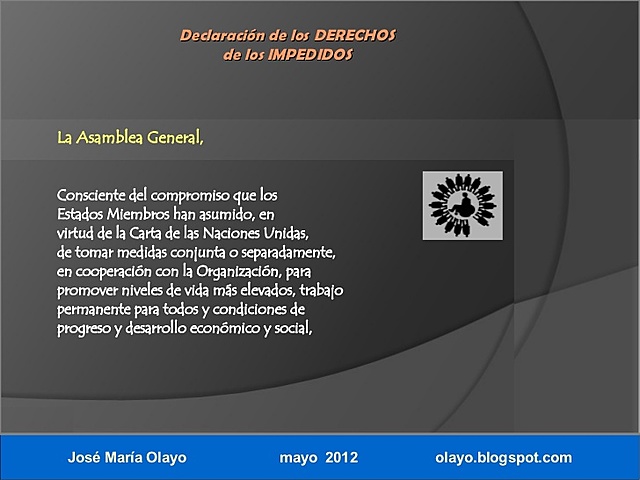 Declaración de los DERECHOS de los IMPEDIDOS

La Asamblea General,

Consciente del compromiso que los Estados Miembros han asumido, en virtud de la Carta de las Naciones Unidas, de tomar medidas conjunta o separadamente, en cooperación con la Organización, para promover niveles de vida más elevados, trabajo permanente para todos y condiciones de progreso y desarrollo económico y social,

José María Olayo mayo 2012 olayo.blogspot.com